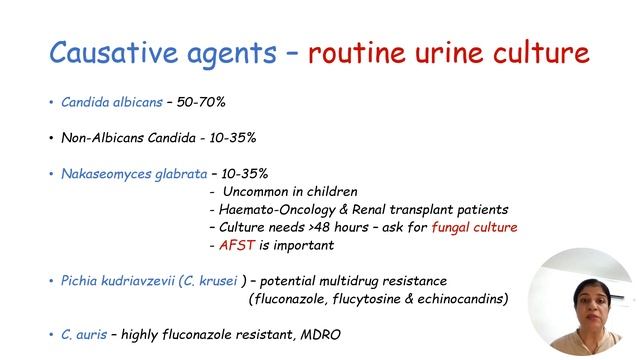 Causative agents – routine urine culture

• Candida albicans – 50-70%

• Non-Albicans Candida - 10-35%

• Nakaseomyces glabrata – 10-35%
- Uncommon in children
- Haemato-Oncology & Renal transplant patients
– Culture needs >48 hours – ask for fungal culture
- AFST is important

• Pichia kudriavzevii (C. krusei ) – potential multidrug resistance (fluconazole, flucytosine & echinocandins)

• C. auris – highly fluconazole resistant, MDRO